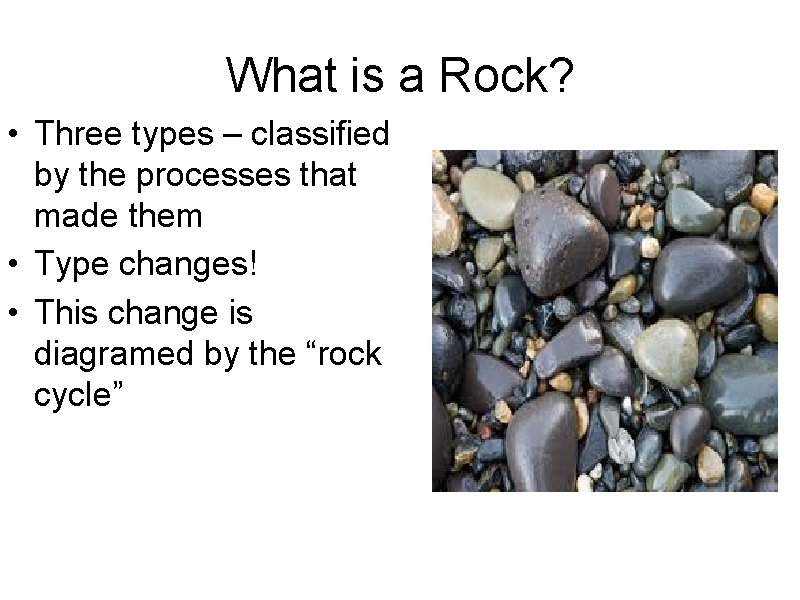 What is a Rock?

• Three types – classified by the processes that made them
• Type changes!
• This change is diagramed by the “rock cycle”